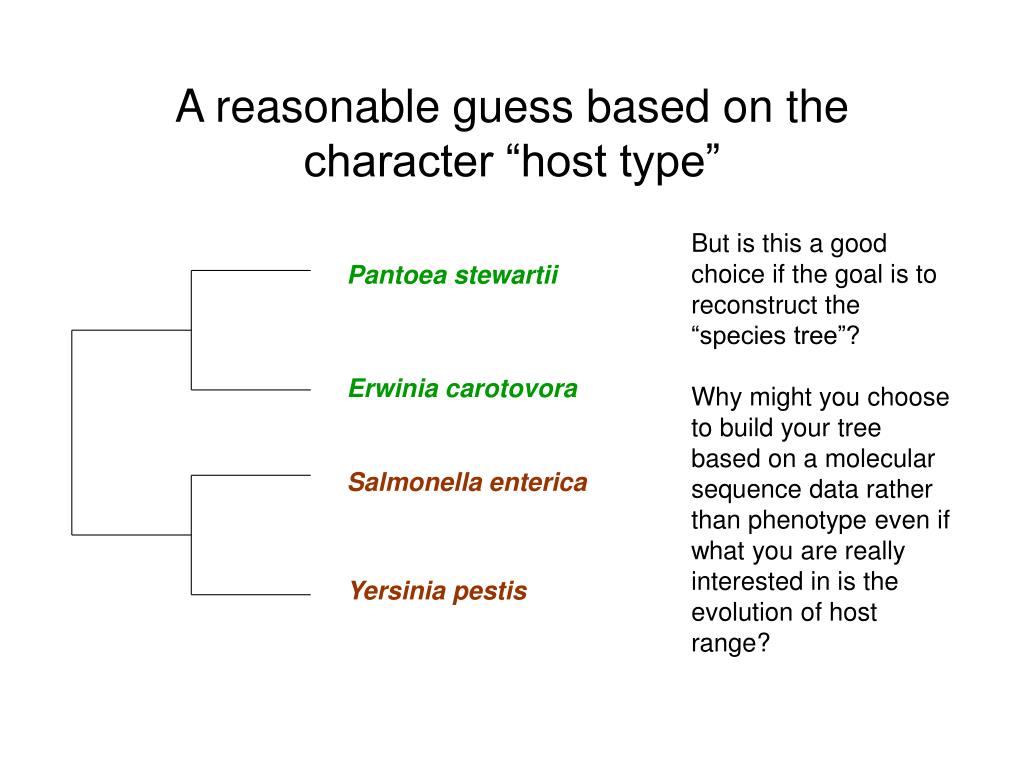 A reasonable guess based on the character “host type”

Pantoea stewartii

Erwinia carotovora

Salmonella enterica

Yersinia pestis

But is this a good choice if the goal is to reconstruct the “species tree”?

Why might you choose to build your tree based on a molecular sequence data rather than phenotype even if what you are really interested in is the evolution of host range?